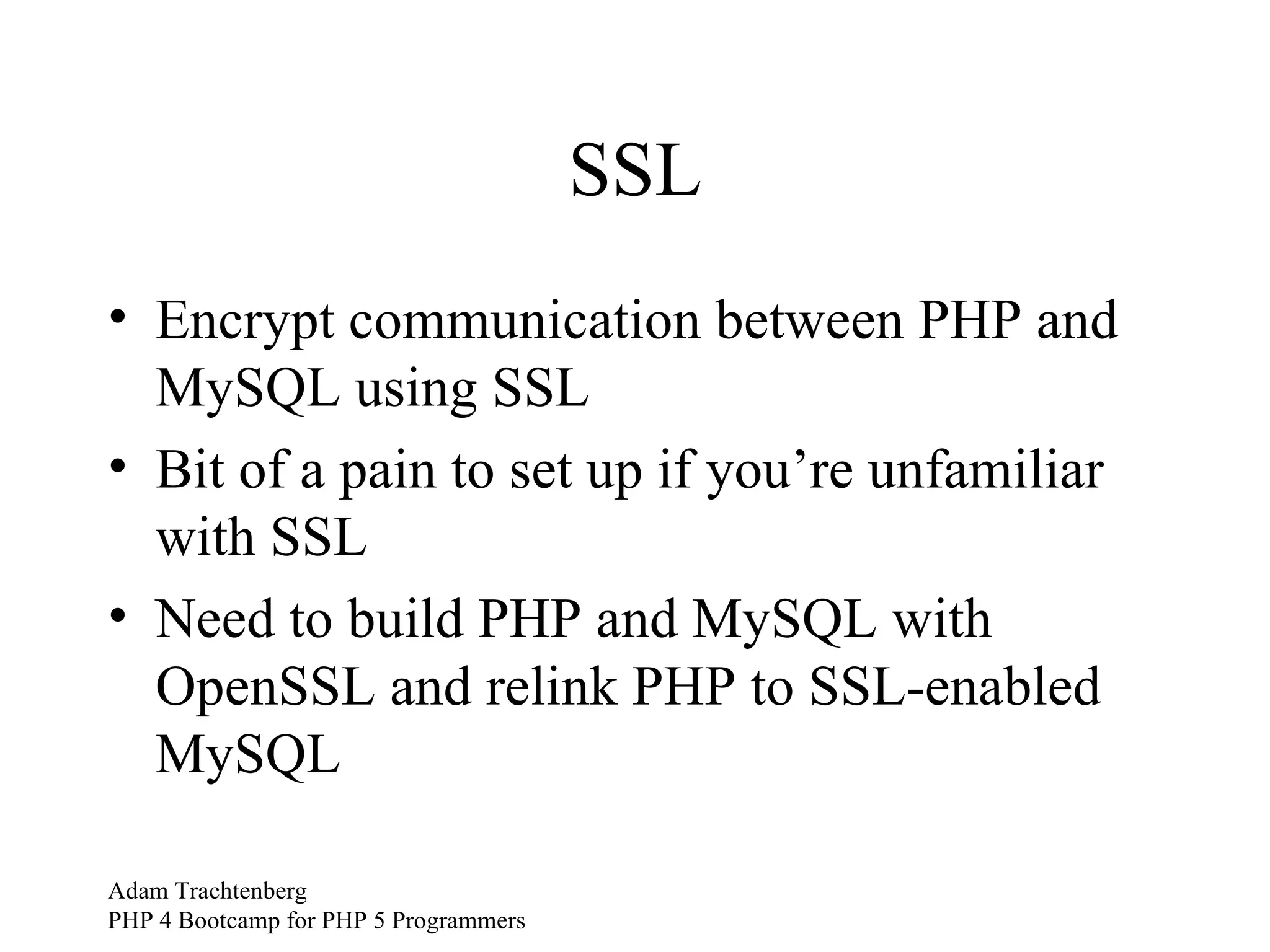 SSL

• Encrypt communication between PHP and MySQL using SSL
• Bit of a pain to set up if you’re unfamiliar with SSL
• Need to build PHP and MySQL with OpenSSL and relink PHP to SSL-enabled MySQL

Adam Trachtenberg
PHP 4 Bootcamp for PHP 5 Programmers